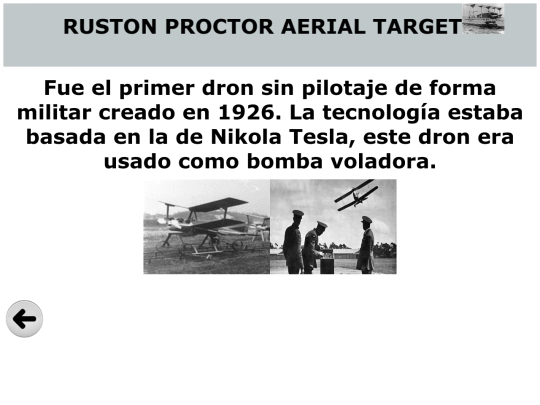 RUSTON PROCTOR AERIAL TARGET

Fue el primer dron sin pilotaje de forma militar creado en 1926. La tecnología estaba basada en la de Nikola Tesla, este dron era usado como bomba voladora.